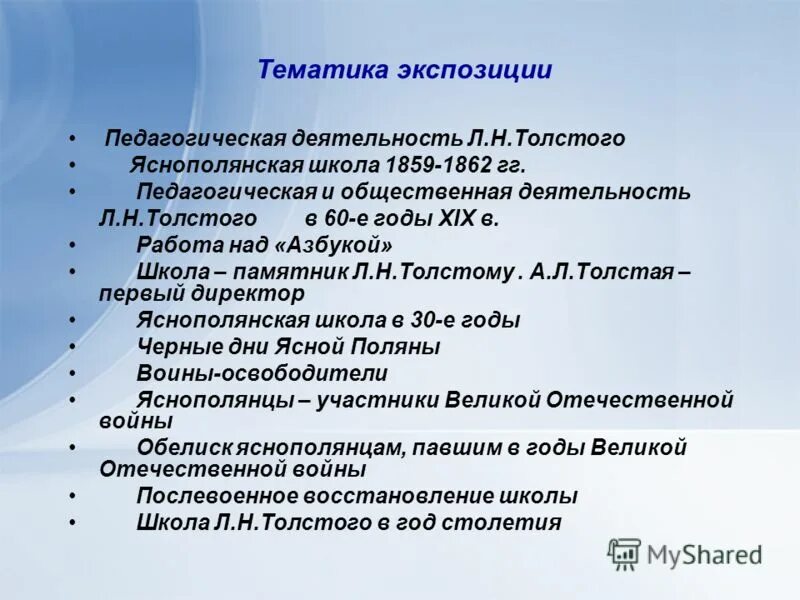 Тематика экспозиции

• Педагогическая деятельность Л.Н.Толстого
• Яснополянская школа 1859-1862 гг.
• Педагогическая и общественная деятельность Л.Н.Толстого в 60-е годы XIX в.
• Работа над «Азбукой»
• Школа – памятник Л.Н.Толстому . А.Л.Толстая – первый директор
• Яснополянская школа в 30-е годы
• Черные дни Ясной Поляны
• Воины-освободители
• Яснополянцы – участники Великой Отечественной войны
• Обелиск яснополянцам, павшим в годы Великой Отечественной войны
• Послевоенное восстановление школы
• Школа Л.Н.Толстого в год столетия

MyShared